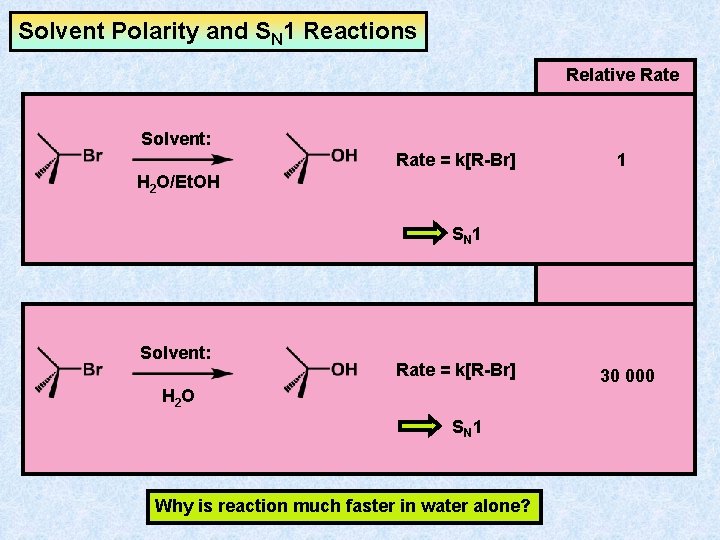 Solvent Polarity and $S_N1$ Reactions

Relative Rate

Br

Solvent:
$H_2O$/EtOH

OH

Rate = k[R-Br]

1

$S_N1$

Br

Solvent:
$H_2O$

OH

Rate = k[R-Br]

30 000

$S_N1$

Why is reaction much faster in water alone?